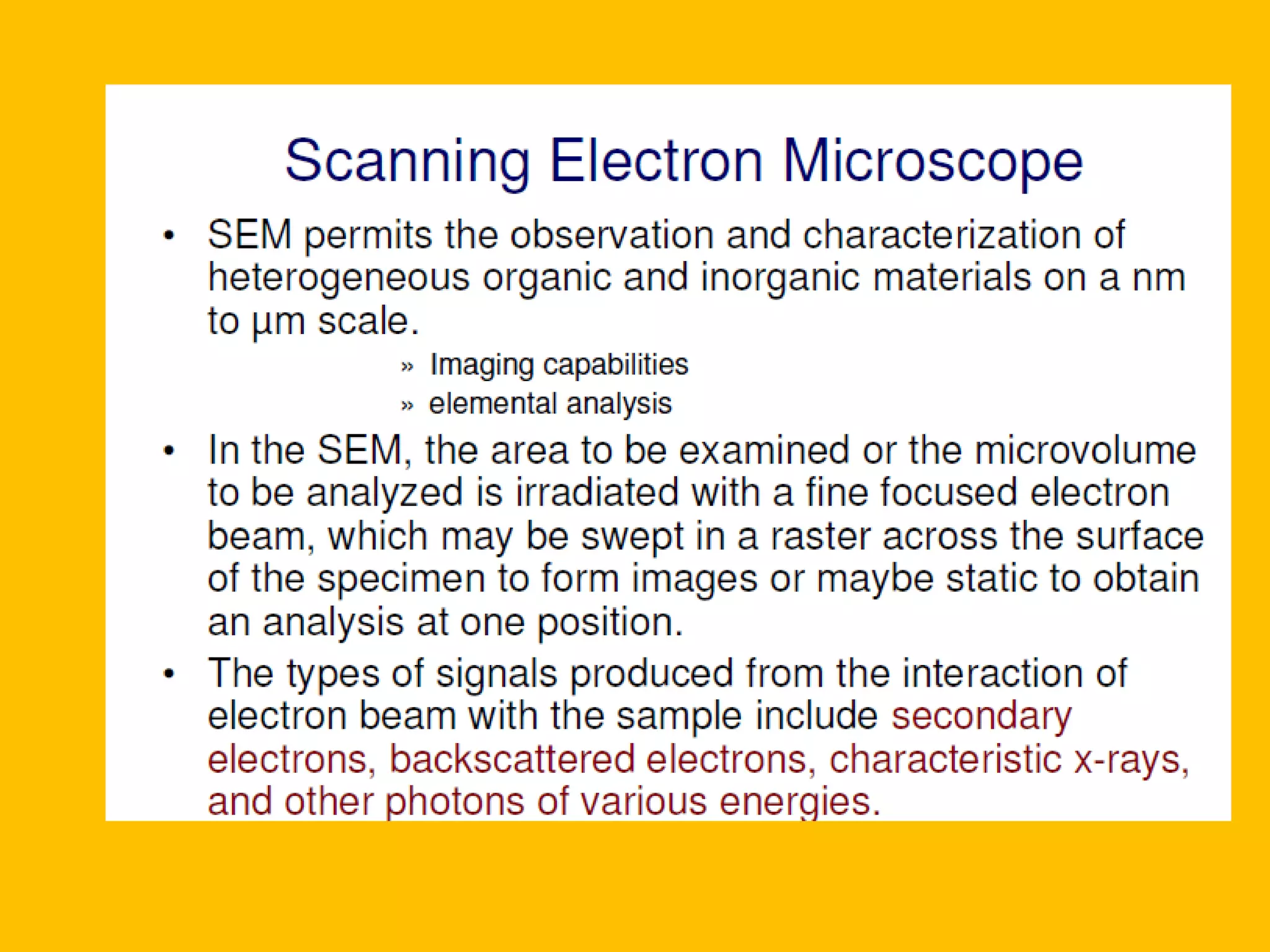 Scanning Electron Microscope

• SEM permits the observation and characterization of heterogeneous organic and inorganic materials on a nm to µm scale.

» Imaging capabilities

» elemental analysis

• In the SEM, the area to be examined or the microvolume to be analyzed is irradiated with a fine focused electron beam, which may be swept in a raster across the surface of the specimen to form images or maybe static to obtain an analysis at one position.

• The types of signals produced from the interaction of electron beam with the sample include secondary electrons, backscattered electrons, characteristic x-rays, and other photons of various energies.